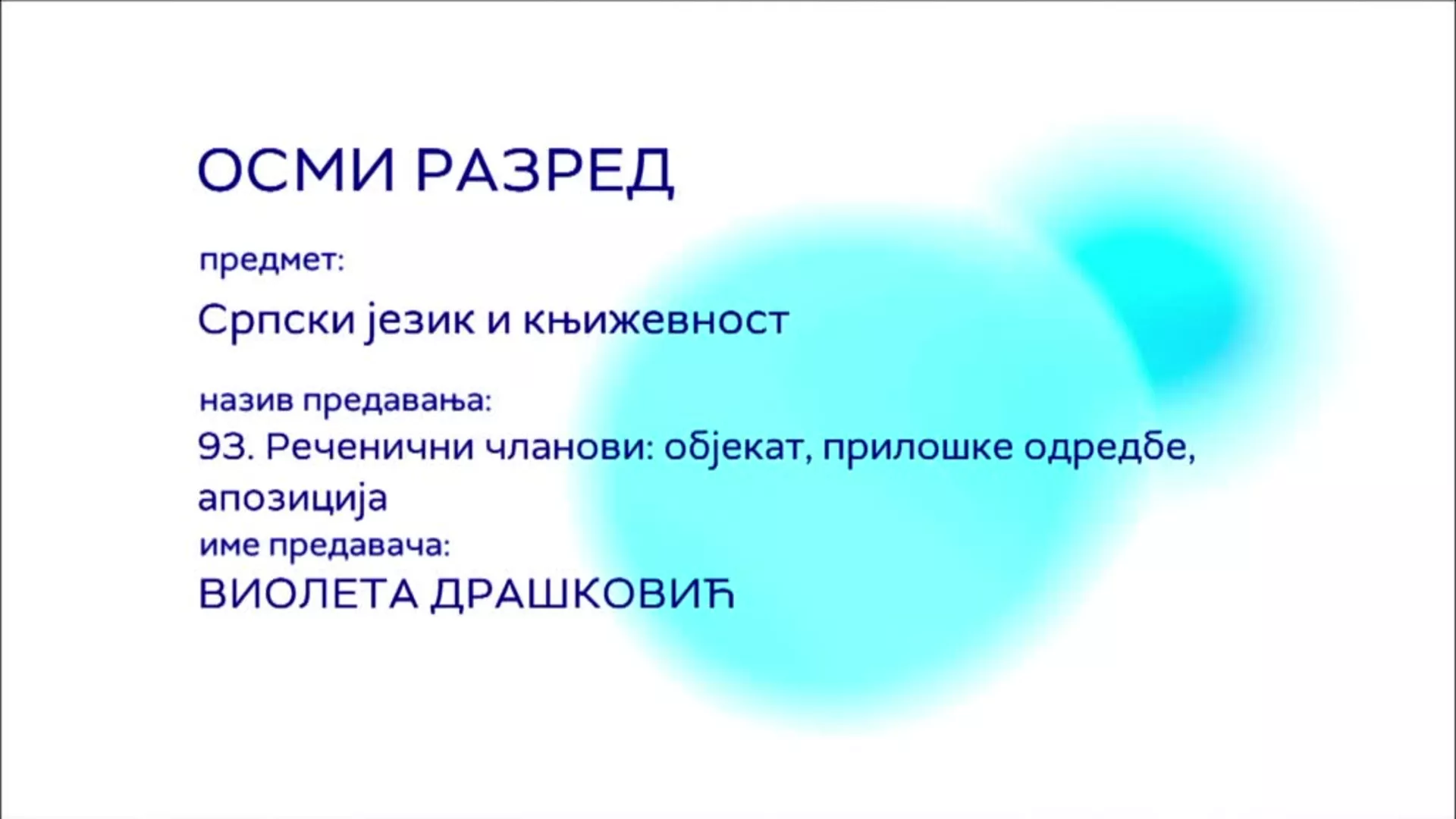 ОСМИ РАЗРЕД

предмет:

Српски језик и књижевност

назив предавања:

93. Реченични чланови: објекат, прилошке одредбе, апозиција

име предавача:

ВИОЛЕТА ДРАШКОВИЋ